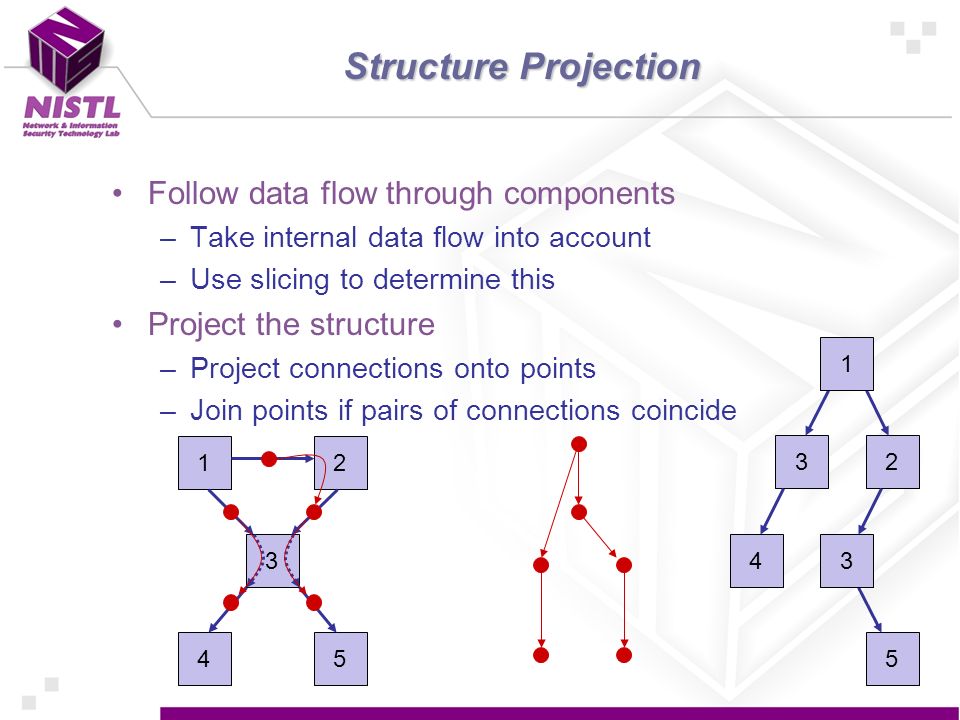 NISTL
Network & Information Security Technology Lab

Structure Projection

• Follow data flow through components
– Take internal data flow into account
– Use slicing to determine this
• Project the structure
– Project connections onto points
– Join points if pairs of connections coincide

1
2
3
4
5

1
3
2
4
3
5